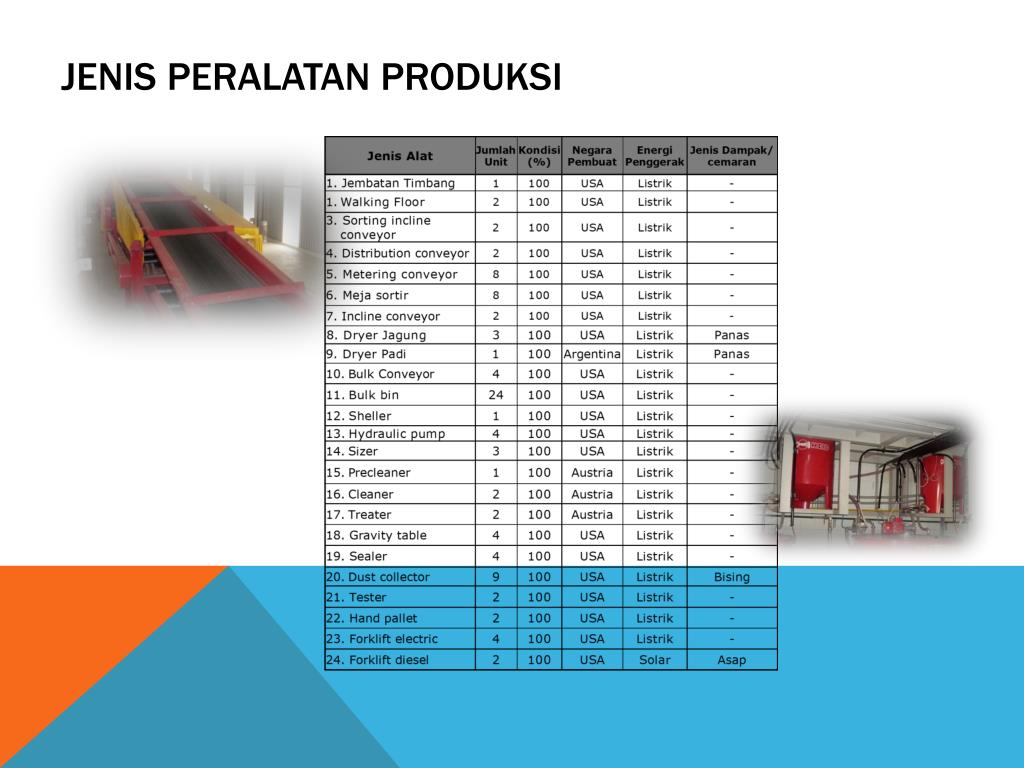 JENIS PERALATAN PRODUKSI

| Jenis Alat | Jumlah Unit | Kondisi (%) | Negara Pembuat | Energi Penggerak | Jenis Dampak/ cemaran |
|---|---|---|---|---|---|
| 1. Jembatan Timbang | 1 | 100 | USA | Listrik | - |
| 1. Walking Floor | 2 | 100 | USA | Listrik | - |
| 3. Sorting incline conveyor | 2 | 100 | USA | Listrik | - |
| 4. Distribution conveyor | 2 | 100 | USA | Listrik | - |
| 5. Metering conveyor | 8 | 100 | USA | Listrik | - |
| 6. Meja sortir | 8 | 100 | USA | Listrik | - |
| 7. Incline conveyor | 2 | 100 | USA | Listrik | - |
| 8. Dryer Jagung | 3 | 100 | USA | Listrik | Panas |
| 9. Dryer Padi | 1 | 100 | Argentina | Listrik | Panas |
| 10. Bulk Conveyor | 4 | 100 | USA | Listrik | - |
| 11. Bulk bin | 24 | 100 | USA | Listrik | - |
| 12. Sheller | 1 | 100 | USA | Listrik | - |
| 13. Hydraulic pump | 4 | 100 | USA | Listrik | - |
| 14. Sizer | 3 | 100 | USA | Listrik | - |
| 15. Precleaner | 1 | 100 | Austria | Listrik | - |
| 16. Cleaner | 2 | 100 | Austria | Listrik | - |
| 17. Treater | 2 | 100 | Austria | Listrik | - |
| 18. Gravity table | 4 | 100 | USA | Listrik | - |
| 19. Sealer | 4 | 100 | USA | Listrik | - |
| 20. Dust collector | 9 | 100 | USA | Listrik | Bising |
| 21. Tester | 2 | 100 | USA | Listrik | - |
| 22. Hand pallet | 2 | 100 | USA | Listrik | - |
| 23. Forklift electric | 4 | 100 | USA | Listrik | - |
| 24. Forklift diesel | 2 | 100 | USA | Solar | Asap |